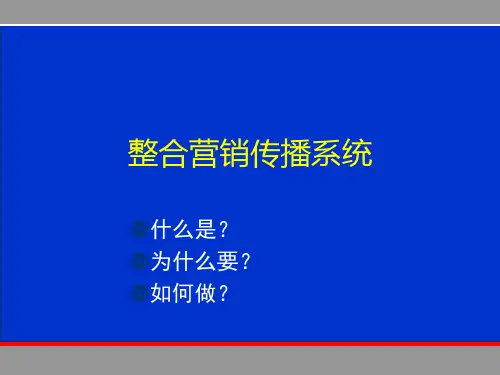 整合营销传播系统

什么是？
为什么要？
如何做？